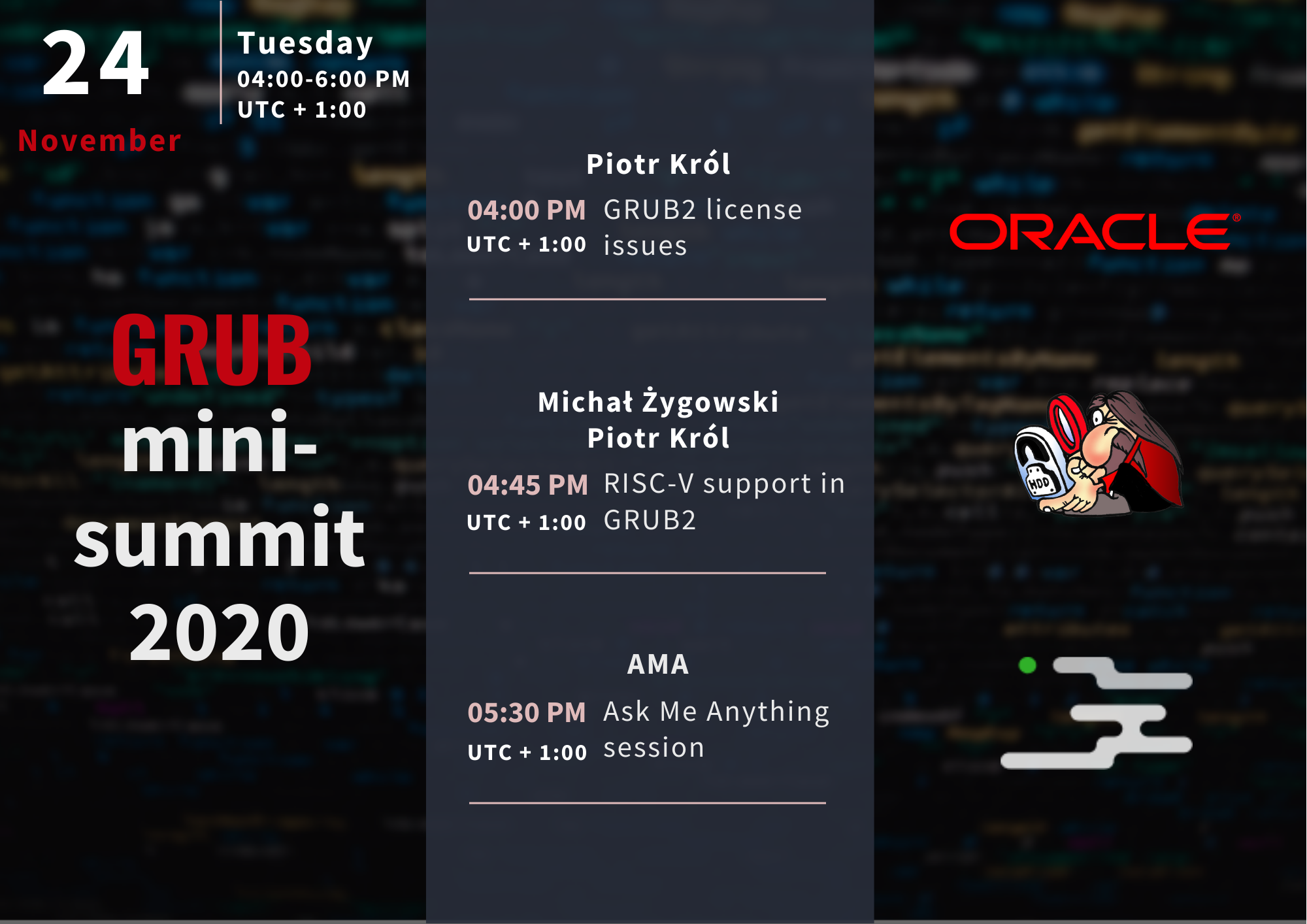 24
November

Tuesday
04:00-6:00 PM
UTC + 1:00

GRUB mini-summit 2020

Piotr Król
04:00 PM
UTC + 1:00
GRUB2 license issues

Michał Żygowski
Piotr Król
04:45 PM
UTC + 1:00
RISC-V support in GRUB2

AMA
05:30 PM
UTC + 1:00
Ask Me Anything session

ORACLE®

HDD